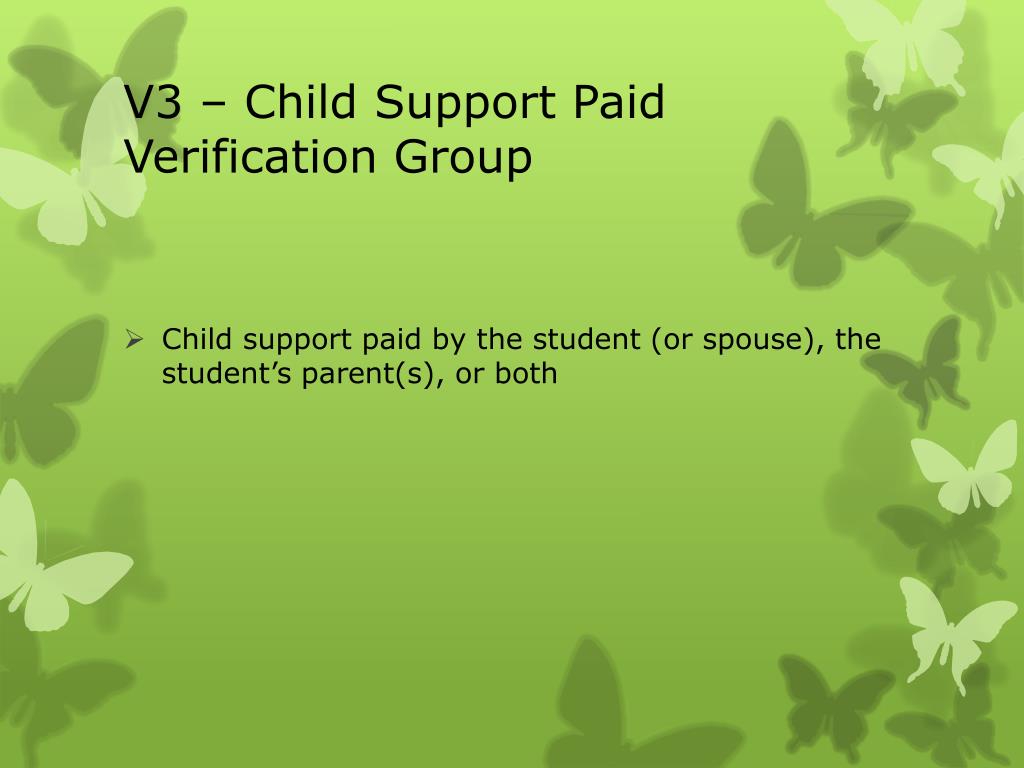 V3 – Child Support Paid Verification Group

➢ Child support paid by the student (or spouse), the student’s parent(s), or both